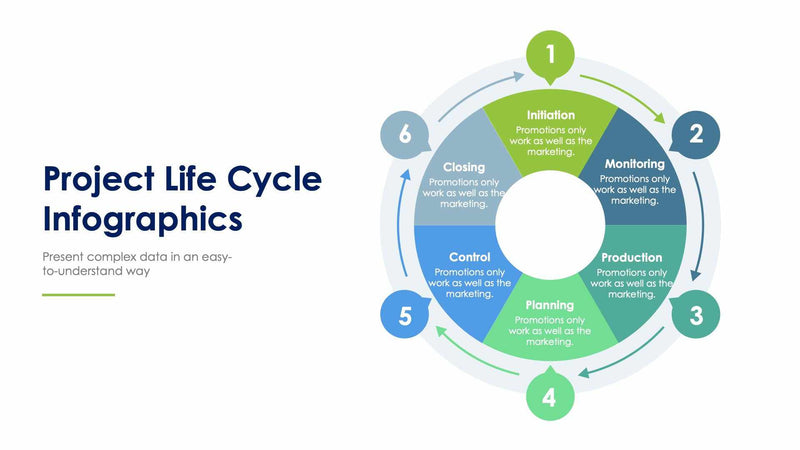 Project Life Cycle Infographics

Present complex data in an easy-to-understand way

1

Initiation
Promotions only work as well as the marketing.

2

Monitoring
Promotions only work as well as the marketing.

3

Production
Promotions only work as well as the marketing.

4

Planning
Promotions only work as well as the marketing.

5

Control
Promotions only work as well as the marketing.

6

Closing
Promotions only work as well as the marketing.